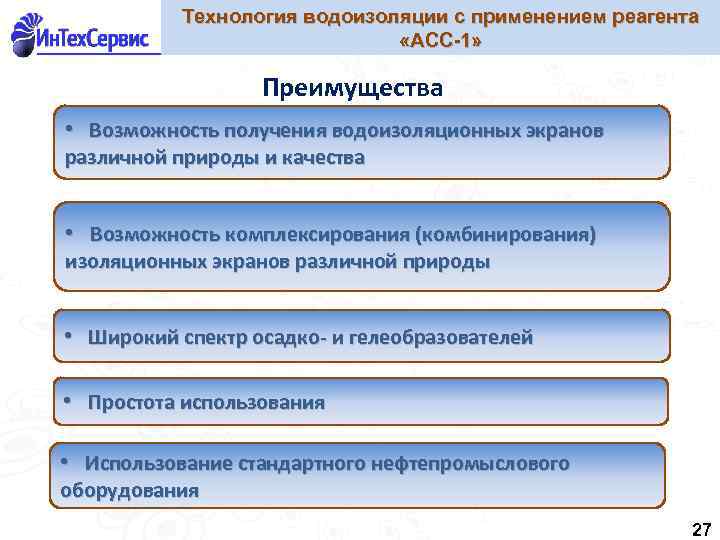 ИнТехСервис

Технология водоизоляции с применением реагента «АСС-1»

Преимущества

• Возможность получения водоизоляционных экранов различной природы и качества

• Возможность комплексирования (комбинирования) изоляционных экранов различной природы

• Широкий спектр осадко- и гелеобразователей

• Простота использования

• Использование стандартного нефтепромыслового оборудования

27